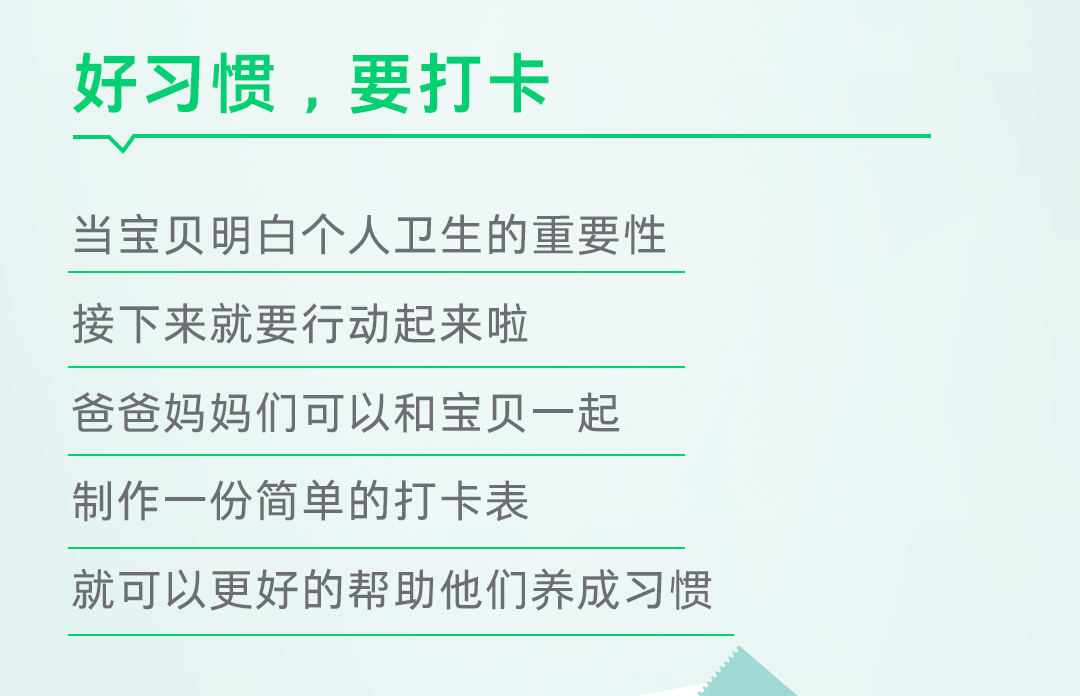 好习惯，要打卡

当宝贝明白个人卫生的重要性

接下来就要行动起来啦

爸爸妈妈们可以和宝贝一起

制作一份简单的打卡表

就可以更好的帮助他们养成习惯